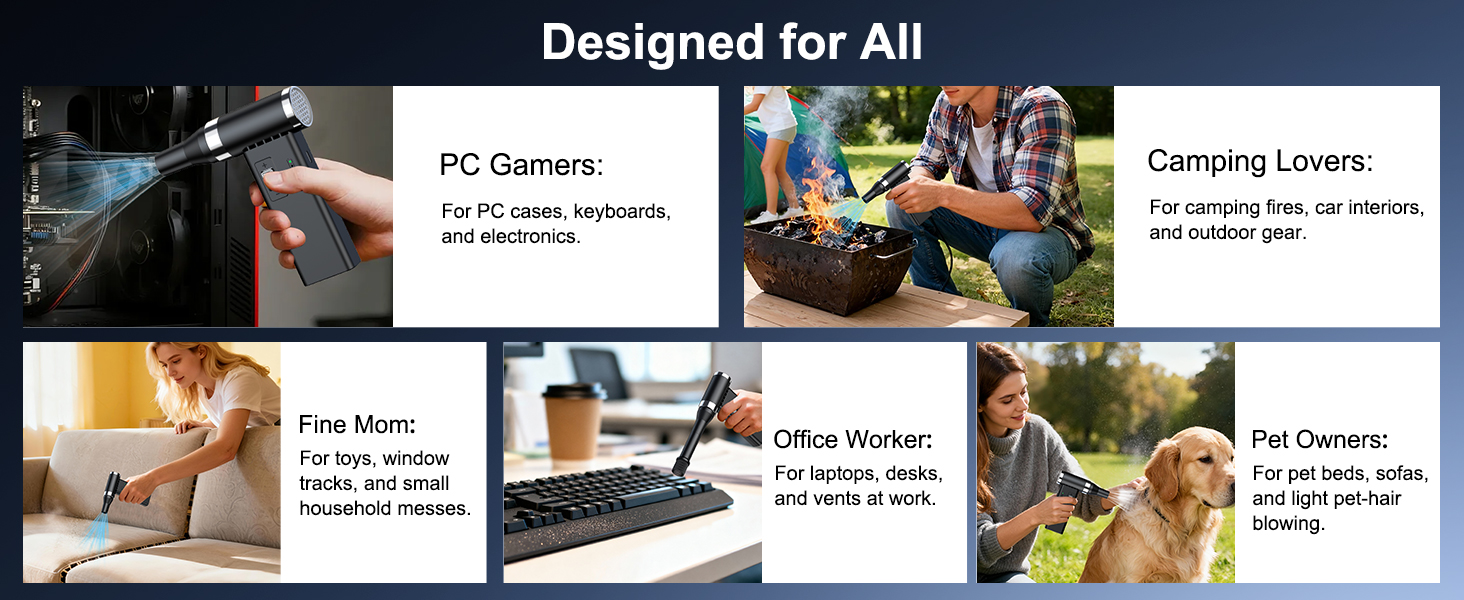 Designed for All

PC Gamers:

For PC cases, keyboards, and electronics.

Camping Lovers:

For camping fires, car interiors, and outdoor gear.

Fine Mom:

For toys, window tracks, and small household messes.

Office Worker:

For laptops, desks, and vents at work.

Pet Owners:

For pet beds, sofas, and light pet-hair blowing.